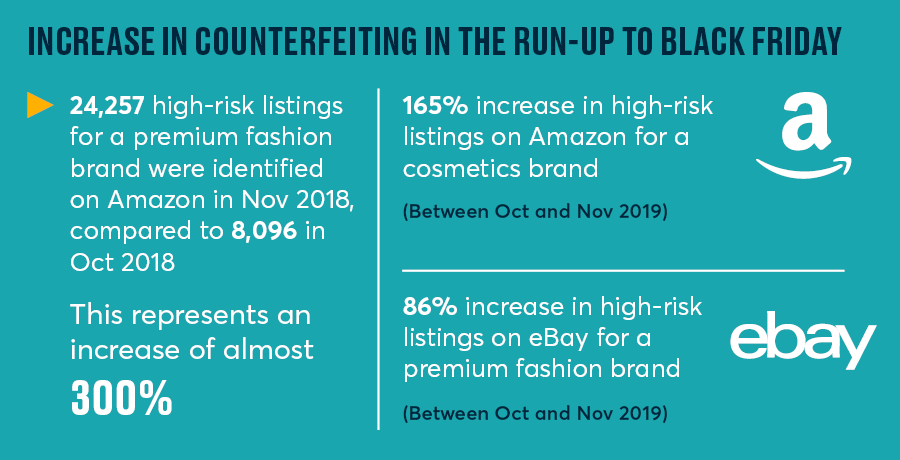 INCREASE IN COUNTERFEITING IN THE RUN-UP TO BLACK FRIDAY

24,257 high-risk listings for a premium fashion brand were identified on Amazon in Nov 2018, compared to 8,096 in Oct 2018

This represents an increase of almost

300%

165% increase in high-risk listings on Amazon for a cosmetics brand

(Between Oct and Nov 2019)

a

86% increase in high-risk listings on eBay for a premium fashion brand

(Between Oct and Nov 2019)

ebay